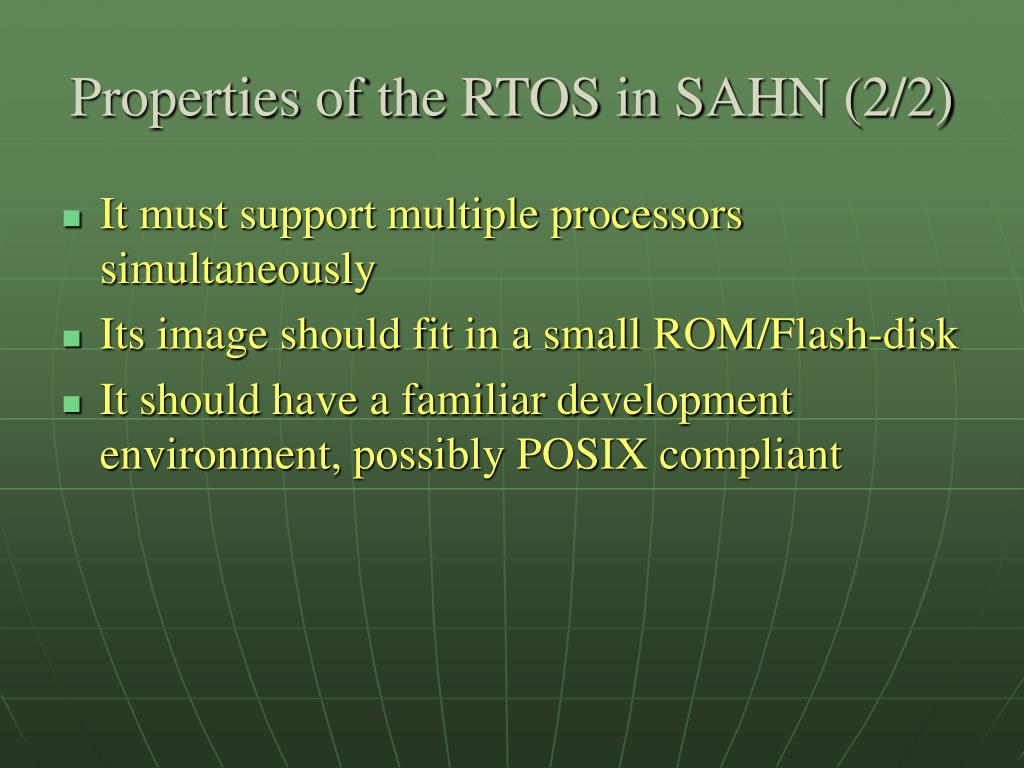 Properties of the RTOS in SAHN (2/2)

- It must support multiple processors simultaneously
- Its image should fit in a small ROM/Flash-disk
- It should have a familiar development environment, possibly POSIX compliant